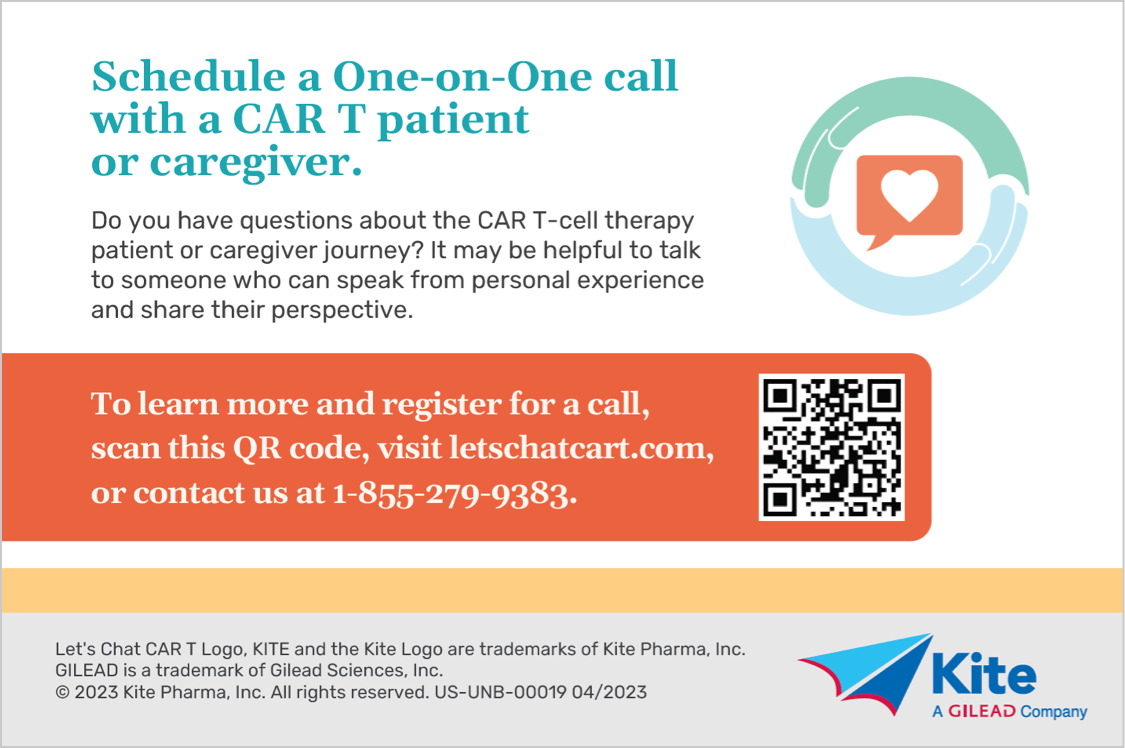 Schedule a One-on-One call with a CAR T patient or caregiver.

Do you have questions about the CAR T-cell therapy patient or caregiver journey? It may be helpful to talk to someone who can speak from personal experience and share their perspective.

To learn more and register for a call, scan this QR code, visit letschatcart.com, or contact us at 1-855-279-9383.

Let's Chat CAR T Logo, KITE and the Kite Logo are trademarks of Kite Pharma, Inc.
GILEAD is a trademark of Gilead Sciences, Inc.
© 2023 Kite Pharma, Inc. All rights reserved. US-UNB-00019 04/2023

Kite
A GILEAD Company